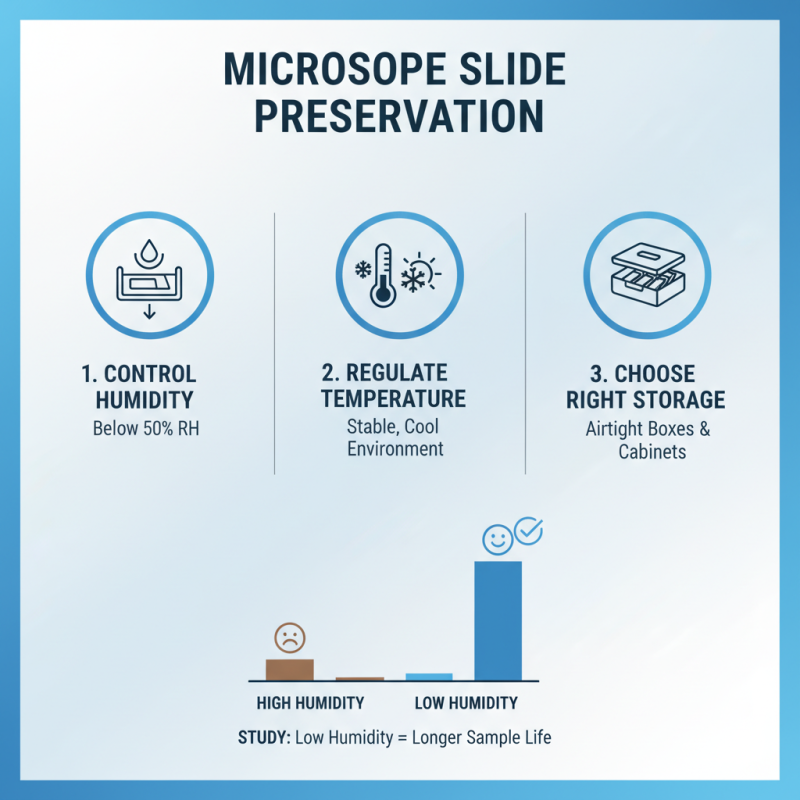 MICROSOPE SLIDE PRESERVATION

1. CONTROL HUMIDITY
Below 50% RH

2. REGULATE TEMPERATURE
Stable, Cool Environment

3. CHOOSE RIGHT STORAGE
Airtight Boxes & Cabinets

HIGH HUMIDITY
LOW HUMIDITY

STUDY: Low Humidity = Longer Sample Life